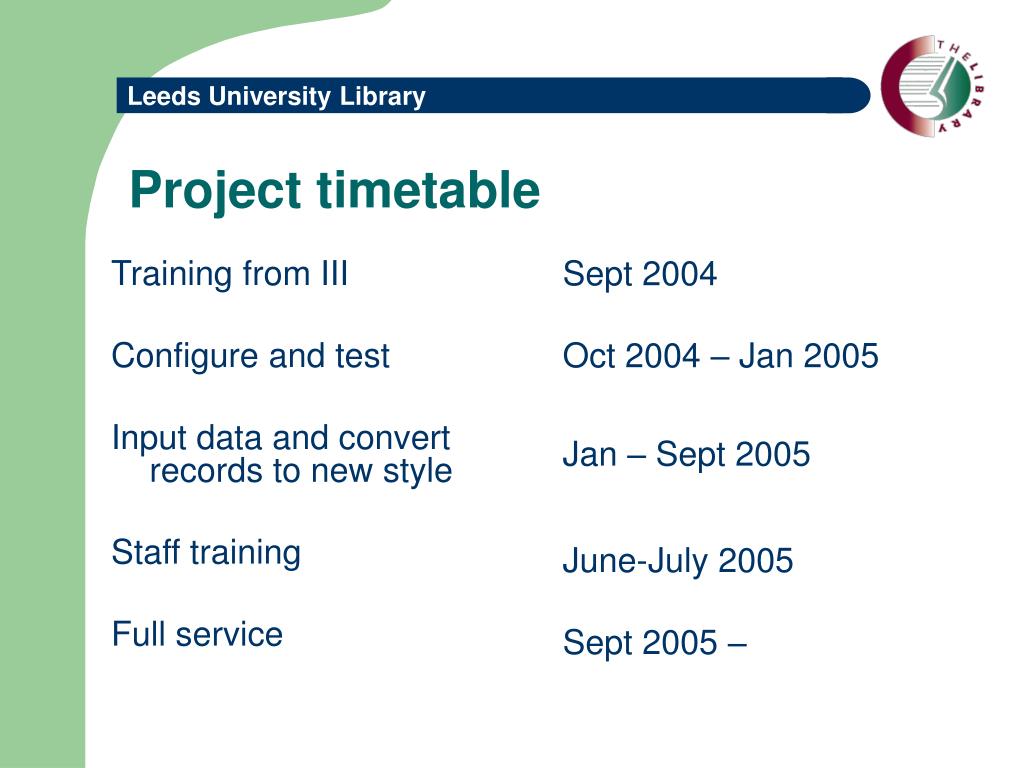 Leeds University Library

THE LIBRARY

Project timetable

Training from III

Configure and test

Input data and convert records to new style

Staff training

Full service

Sept 2004

Oct 2004 – Jan 2005

Jan – Sept 2005

June-July 2005

Sept 2005 –